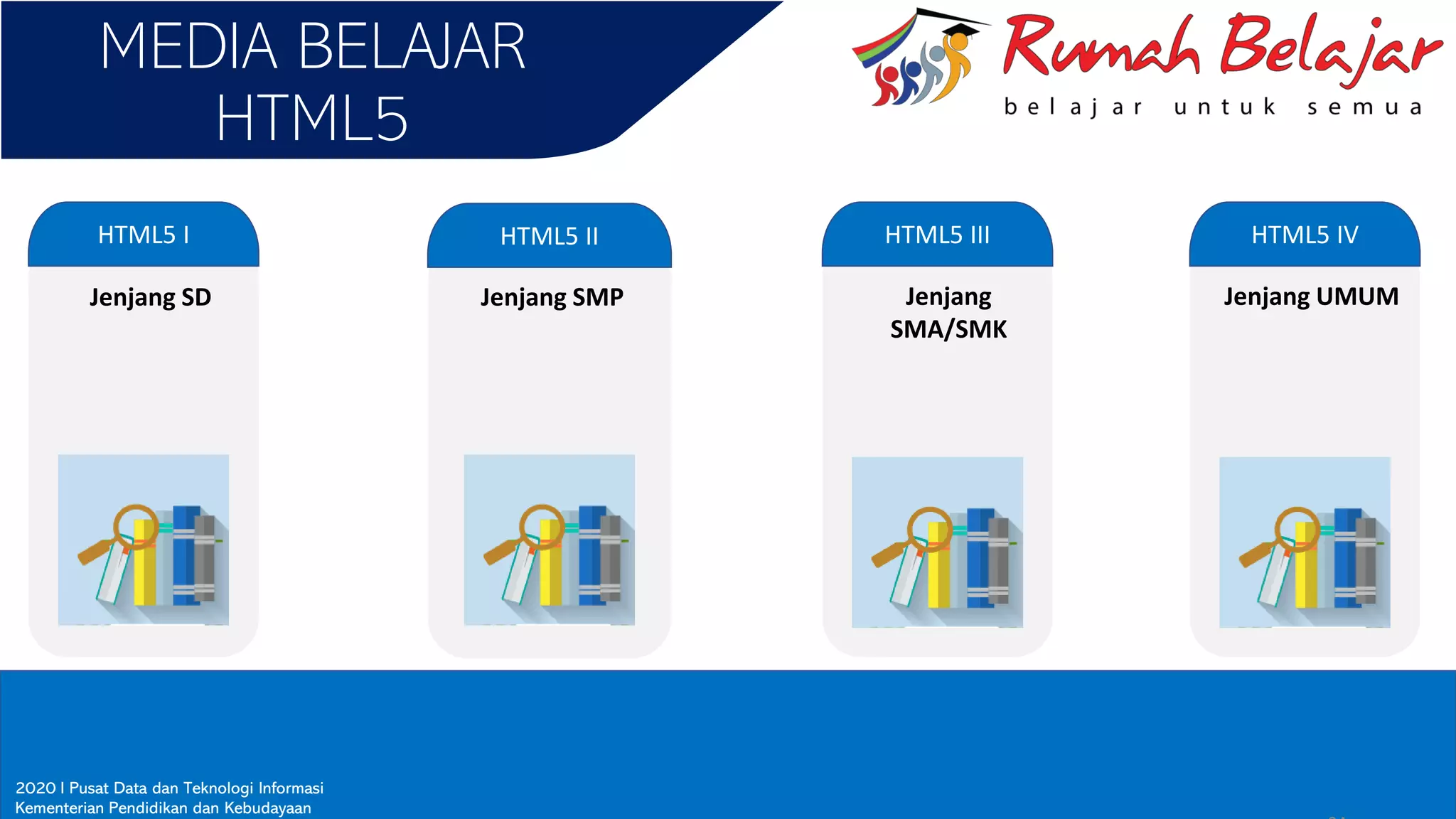 MEDIA BELAJAR HTML5

Rumah Belajar
belajar untuk semua

HTML5 I
Jenjang SD

HTML5 II
Jenjang SMP

HTML5 III
Jenjang SMA/SMK

HTML5 IV
Jenjang UMUM

2020 I Pusat Data dan Teknologi Informasi
Kementerian Pendidikan dan Kebudayaan